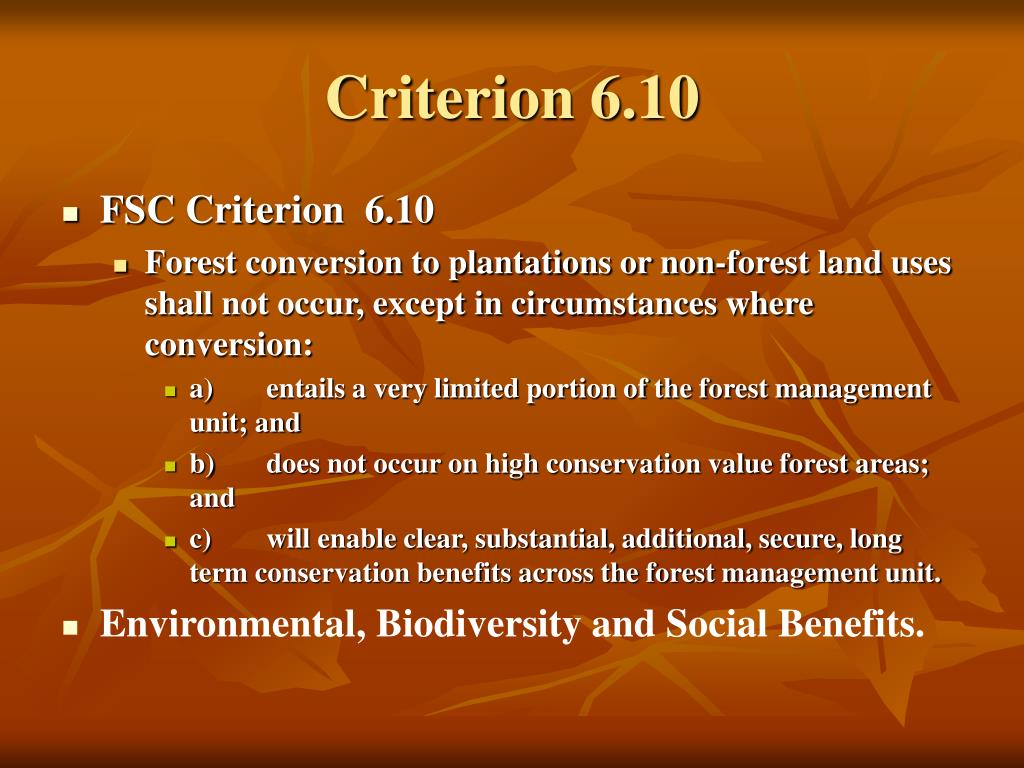 Criterion 6.10

FSC Criterion 6.10

Forest conversion to plantations or non-forest land uses shall not occur, except in circumstances where conversion:

a) entails a very limited portion of the forest management unit; and

b) does not occur on high conservation value forest areas; and

c) will enable clear, substantial, additional, secure, long term conservation benefits across the forest management unit.

Environmental, Biodiversity and Social Benefits.